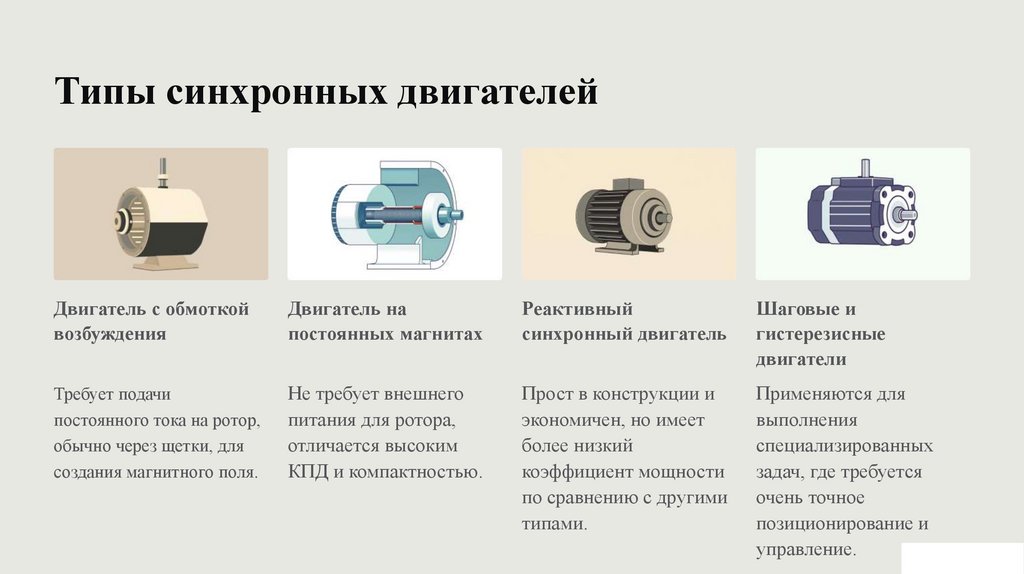 Типы синхронных двигателей

Двигатель с обмоткой возбуждения

Требует подачи постоянного тока на ротор, обычно через щетки, для создания магнитного поля.

Двигатель на постоянных магнитах

Не требует внешнего питания для ротора, отличается высоким КПД и компактностью.

Реактивный синхронный двигатель

Прост в конструкции и экономичен, но имеет более низкий коэффициент мощности по сравнению с другими типами.

Шаговые и гистерезисные двигатели

Применяются для выполнения специализированных задач, где требуется очень точное позиционирование и управление.